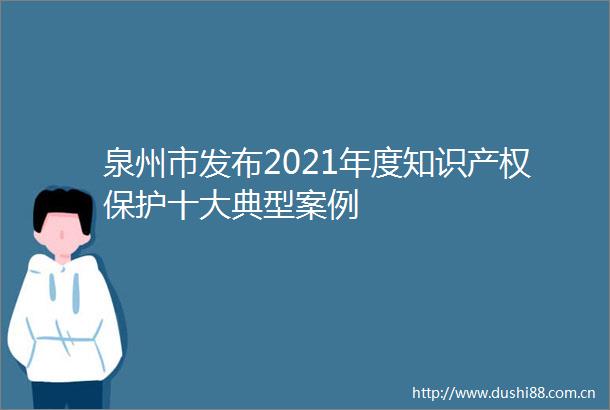 泉州市发布2021年度知识产权保护十大典型案例

http://www.dushi88.com.cn